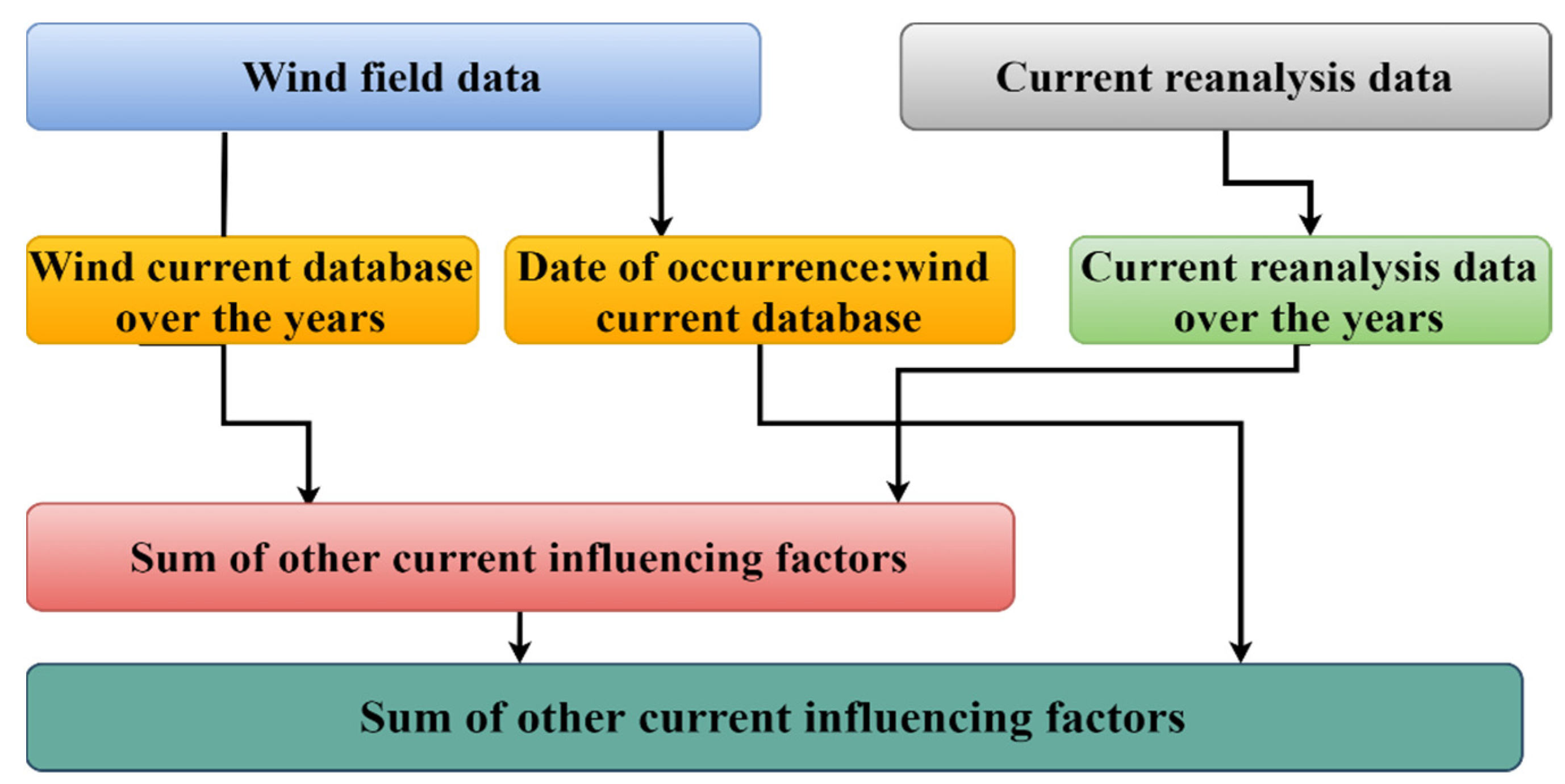 Wind field data

Current reanalysis data

Wind current database over the years

Date of occurrence:wind current database

Current reanalysis data over the years

Sum of other current influencing factors

Sum of other current influencing factors